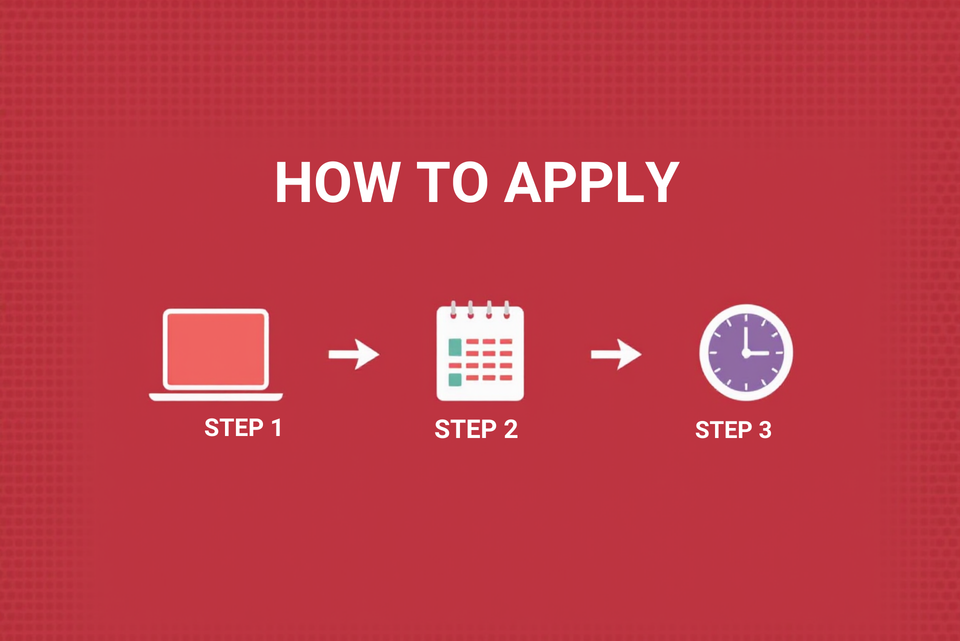 HOW TO APPLY

STEP 1

STEP 2

STEP 3